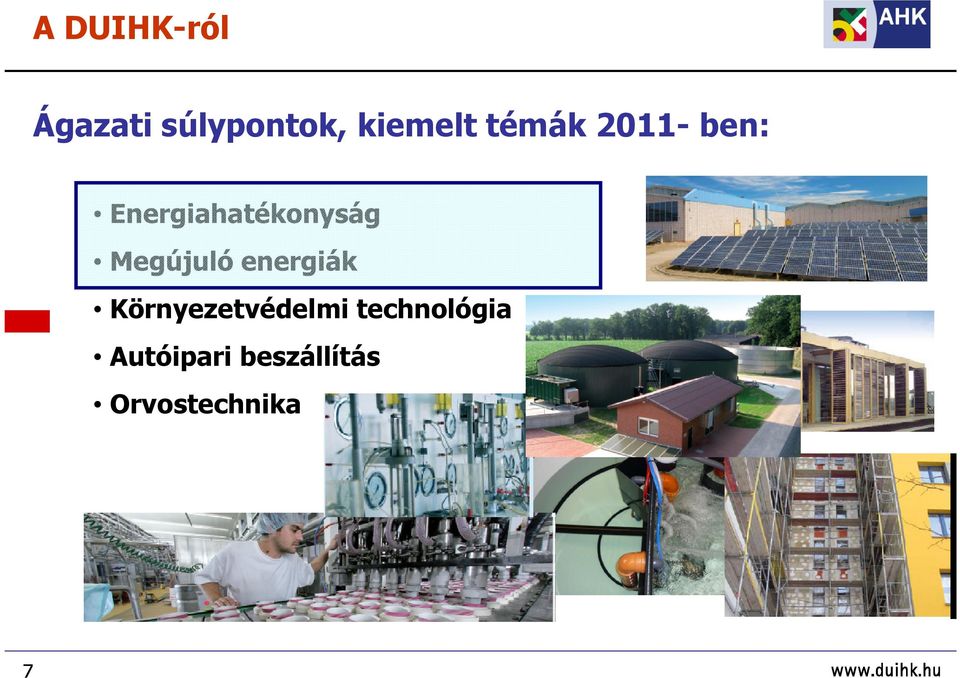 A DUIHK-ról

AHK

Ágazati súlypontok, kiemelt témák 2011- ben:

• Energiahatékonyság
• Megújuló energiák
• Környezetvédelmi technológia
• Autóipari beszállítás
• Orvostechnika

7

www.duihk.hu